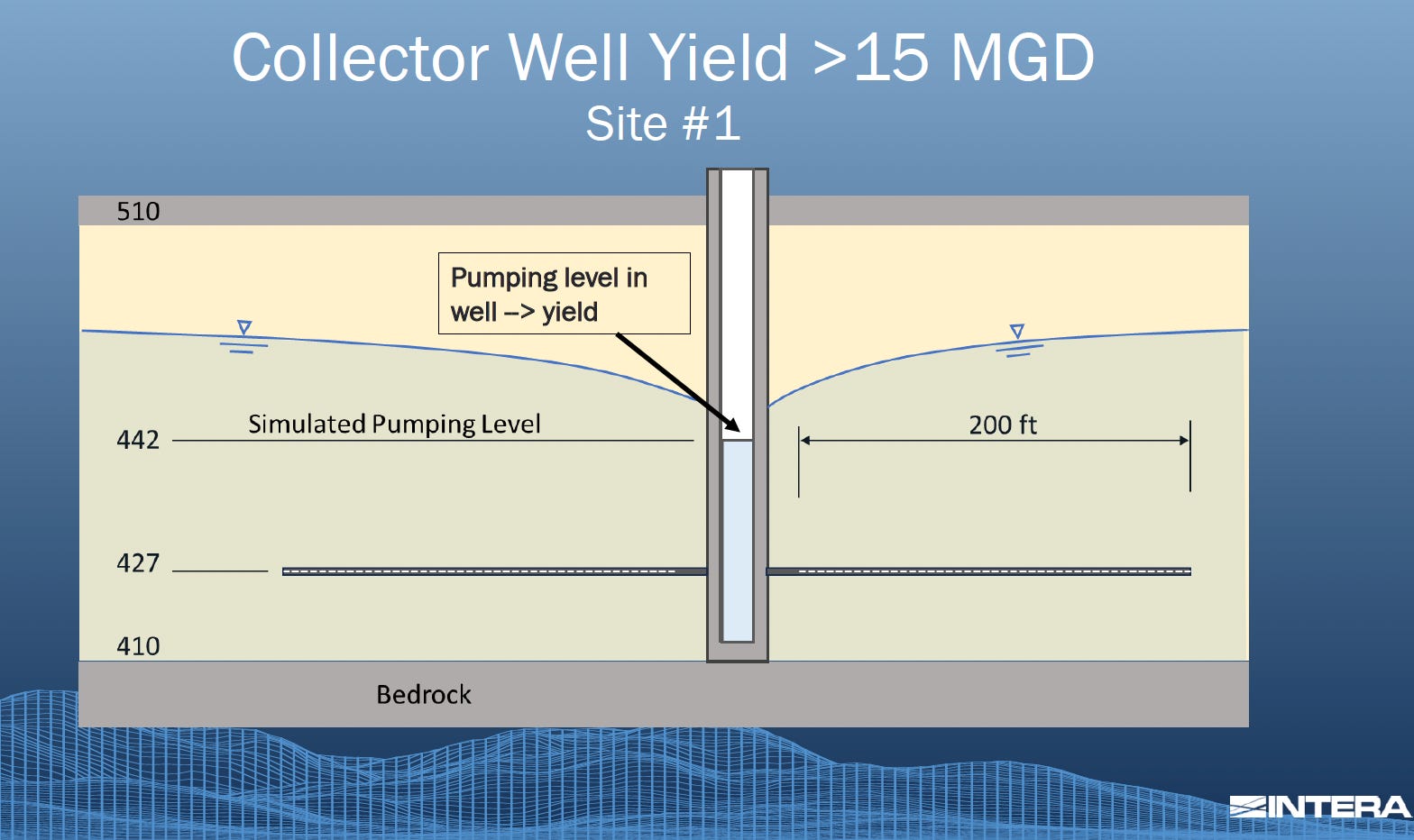 Collector Well Yield >15 MGD
Site #1

510

Pumping level in well --> yield

442

Simulated Pumping Level

200 ft

427

410

Bedrock

INTERA